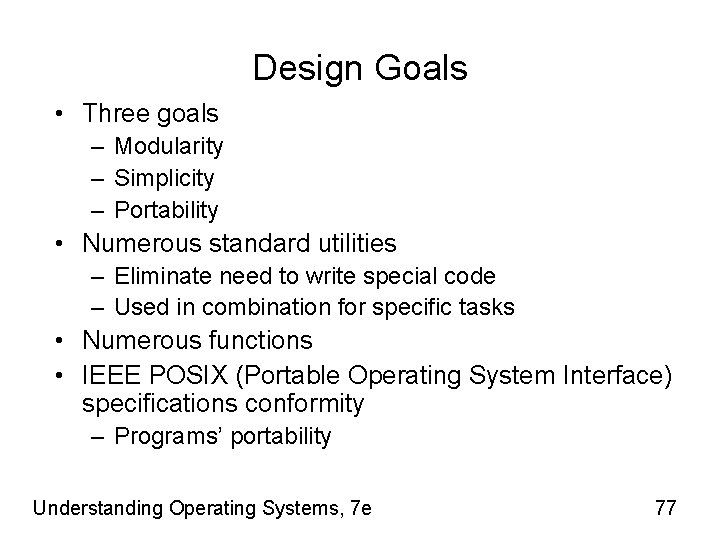 Design Goals

• Three goals
– Modularity
– Simplicity
– Portability
• Numerous standard utilities
– Eliminate need to write special code
– Used in combination for specific tasks
• Numerous functions
• IEEE POSIX (Portable Operating System Interface) specifications conformity
– Programs' portability

Understanding Operating Systems, 7e

77